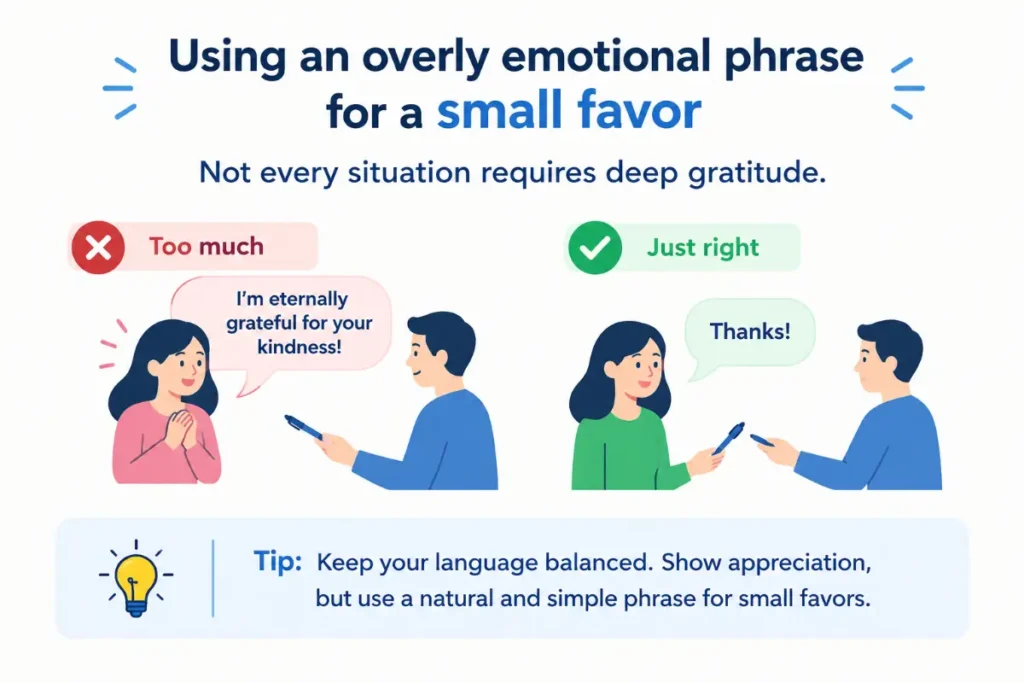 Using an overly emotional phrase for a small favor

Not every situation requires deep gratitude.

Too much

I'm eternally grateful for your kindness!

Just right

Thanks!

Tip: Keep your language balanced. Show appreciation, but use a natural and simple phrase for small favors.